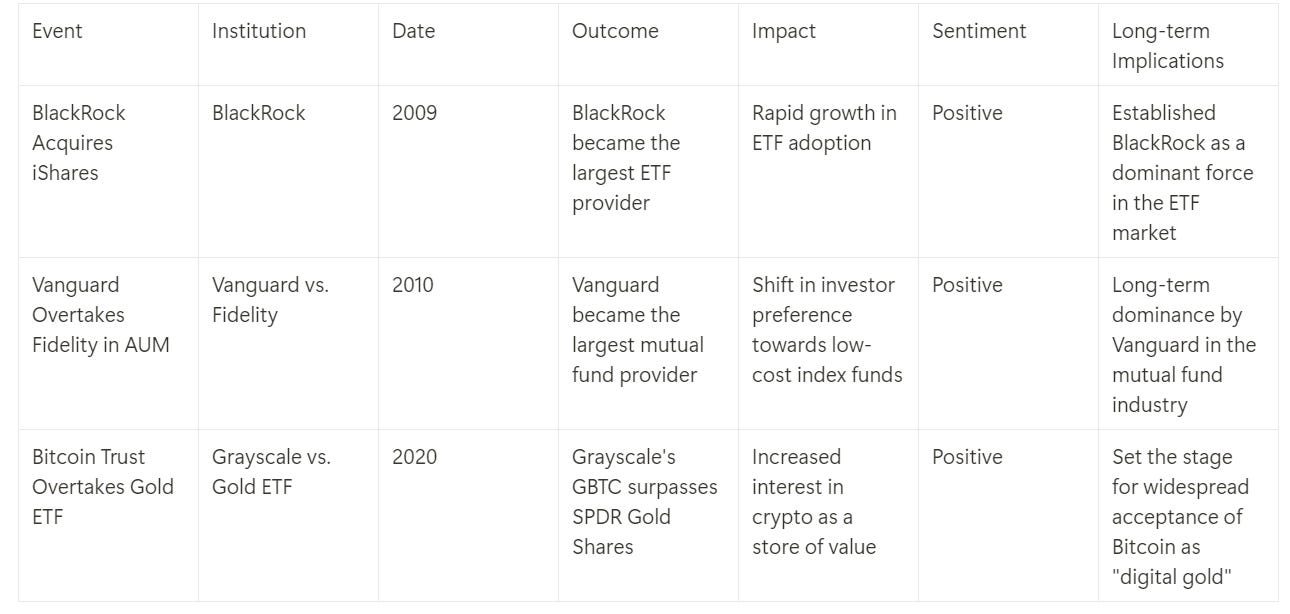 | Event | Institution | Date | Outcome | Impact | Sentiment | Long-term Implications |
|---|---|---|---|---|---|---|
| BlackRock Acquires iShares | BlackRock | 2009 | BlackRock became the largest ETF provider | Rapid growth in ETF adoption | Positive | Established BlackRock as a dominant force in the ETF market |
| Vanguard Overtakes Fidelity in AUM | Vanguard vs. Fidelity | 2010 | Vanguard became the largest mutual fund provider | Shift in investor preference towards low-cost index funds | Positive | Long-term dominance by Vanguard in the mutual fund industry |
| Bitcoin Trust Overtakes Gold ETF | Grayscale vs. Gold ETF | 2020 | Grayscale's GBTC surpasses SPDR Gold Shares | Increased interest in crypto as a store of value | Positive | Set the stage for widespread acceptance of Bitcoin as "digital gold" |